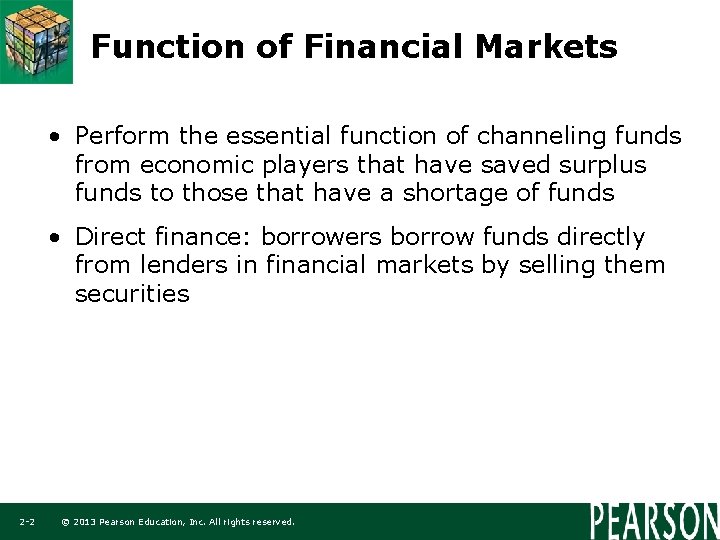 Function of Financial Markets

• Perform the essential function of channeling funds from economic players that have saved surplus funds to those that have a shortage of funds

• Direct finance: borrowers borrow funds directly from lenders in financial markets by selling them securities

2-2 © 2013 Pearson Education, Inc. All rights reserved.

PEARSON